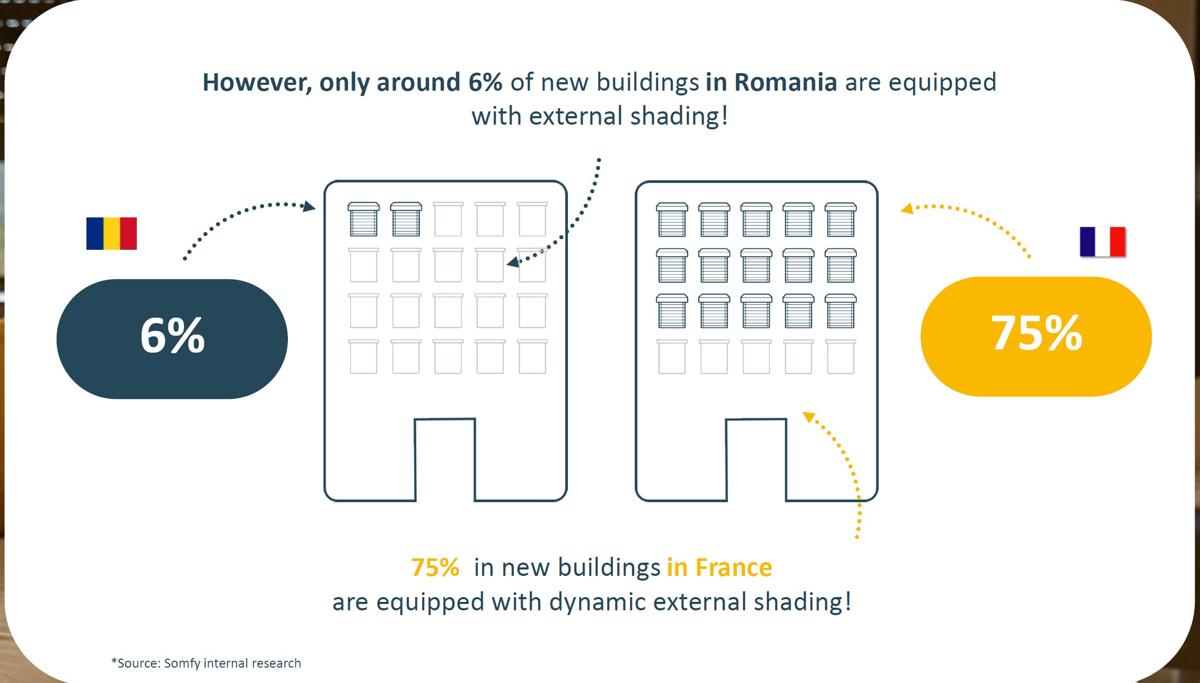 However, only around 6% of new buildings in Romania are equipped with external shading!

6%

75%

75% in new buildings in France are equipped with dynamic external shading!

*Source: Somfy internal research